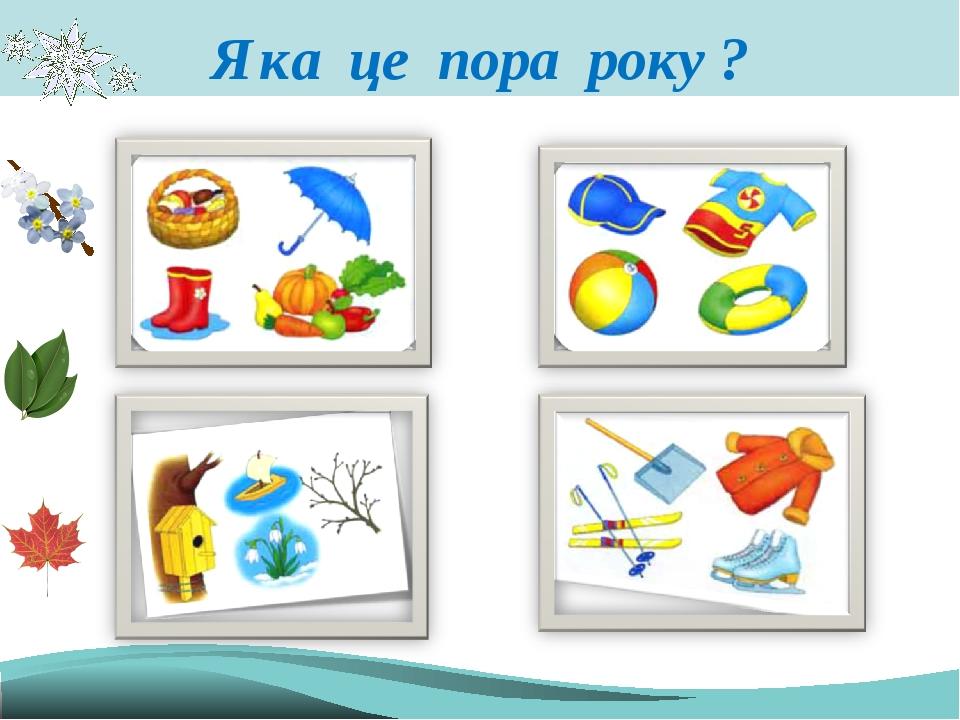 Яка це пора року ?